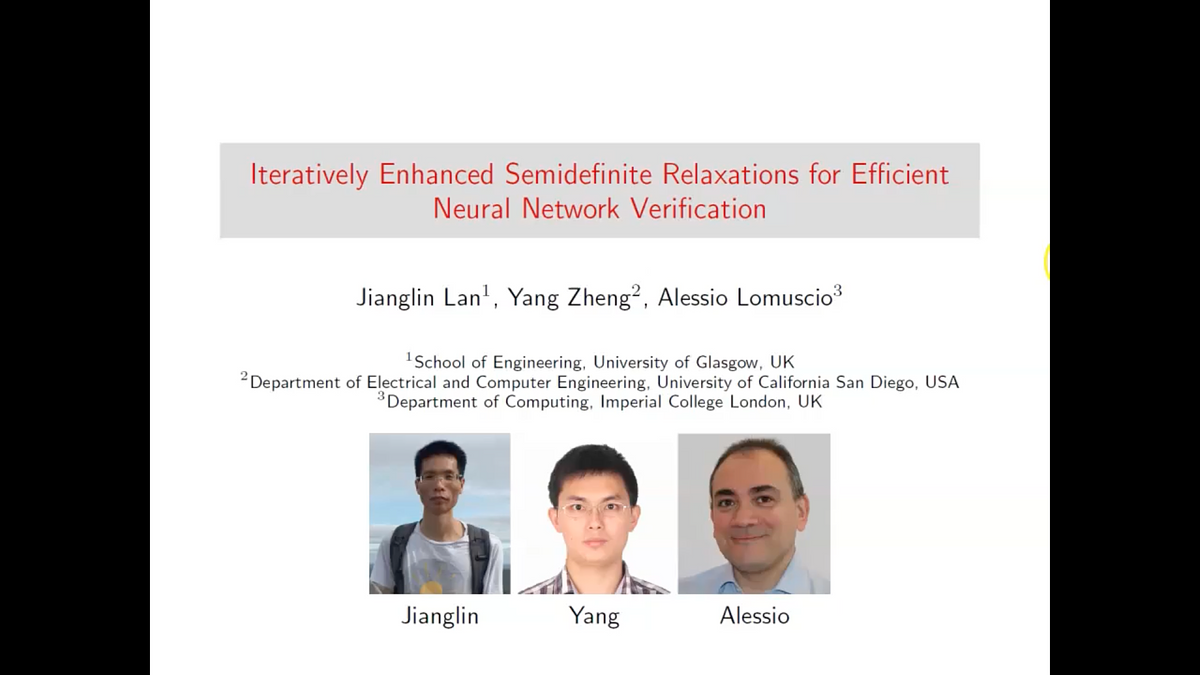 Iteratively Enhanced Semidefinite Relaxations for Efficient Neural Network Verification

Jianglin Lan$^1$, Yang Zheng$^2$, Alessio Lomuscio$^3$

$^1$School of Engineering, University of Glasgow, UK
$^2$Department of Electrical and Computer Engineering, University of California San Diego, USA
$^3$Department of Computing, Imperial College London, UK

Jianglin

Yang

Alessio